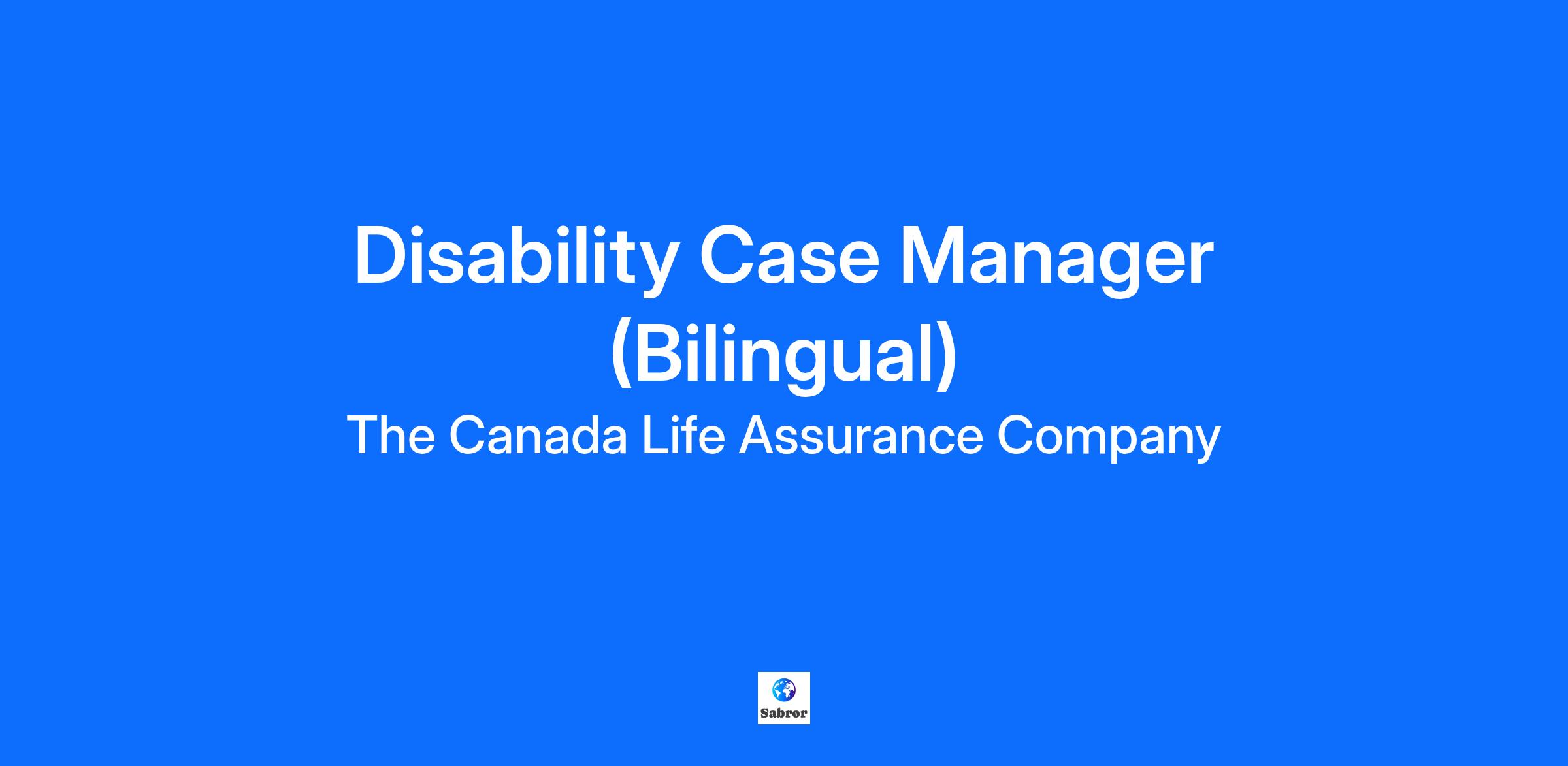 Disability Case Manager (Bilingual)

The Canada Life Assurance Company

Sabror